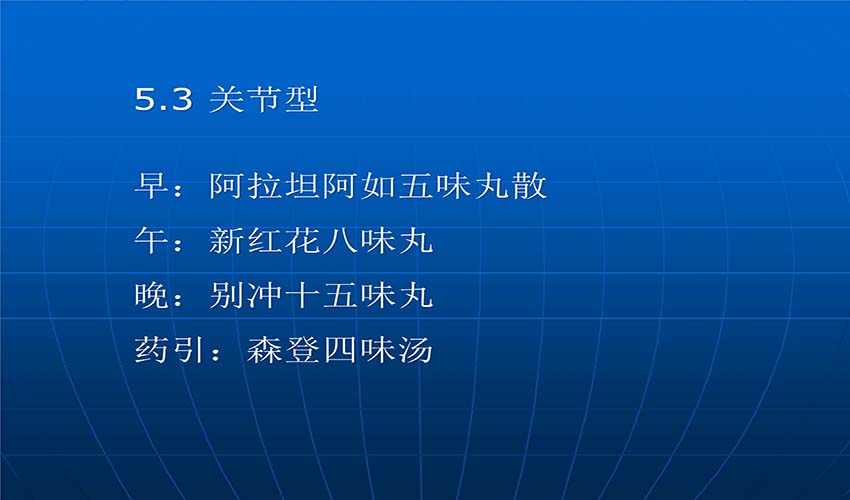 5.3 关节型

早：阿拉坦阿如五味丸散

午：新红花八味丸

晚：别冲十五味丸

药引：森登四味汤